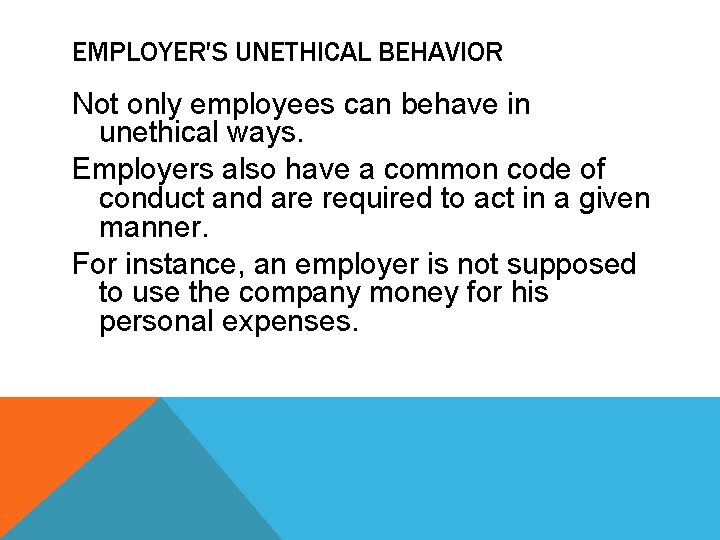 EMPLOYER'S UNETHICAL BEHAVIOR

Not only employees can behave in unethical ways.

Employers also have a common code of conduct and are required to act in a given manner.

For instance, an employer is not supposed to use the company money for his personal expenses.